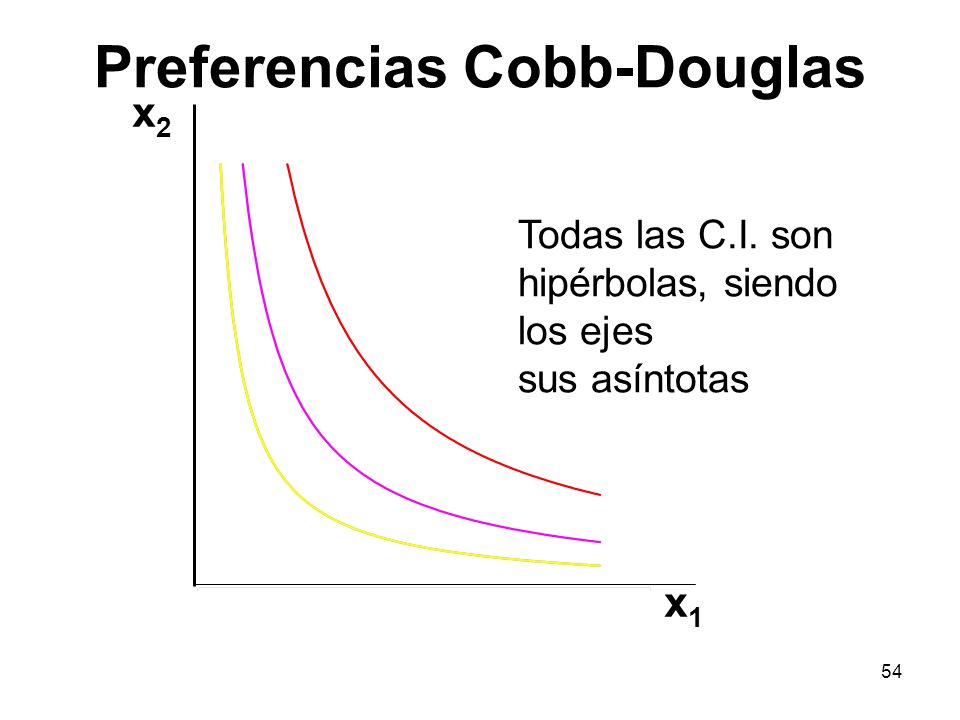 Preferencias Cobb-Douglas

$x_2$

Todas las C.I. son hipérbolas, siendo los ejes sus asíntotas

$x_1$

54